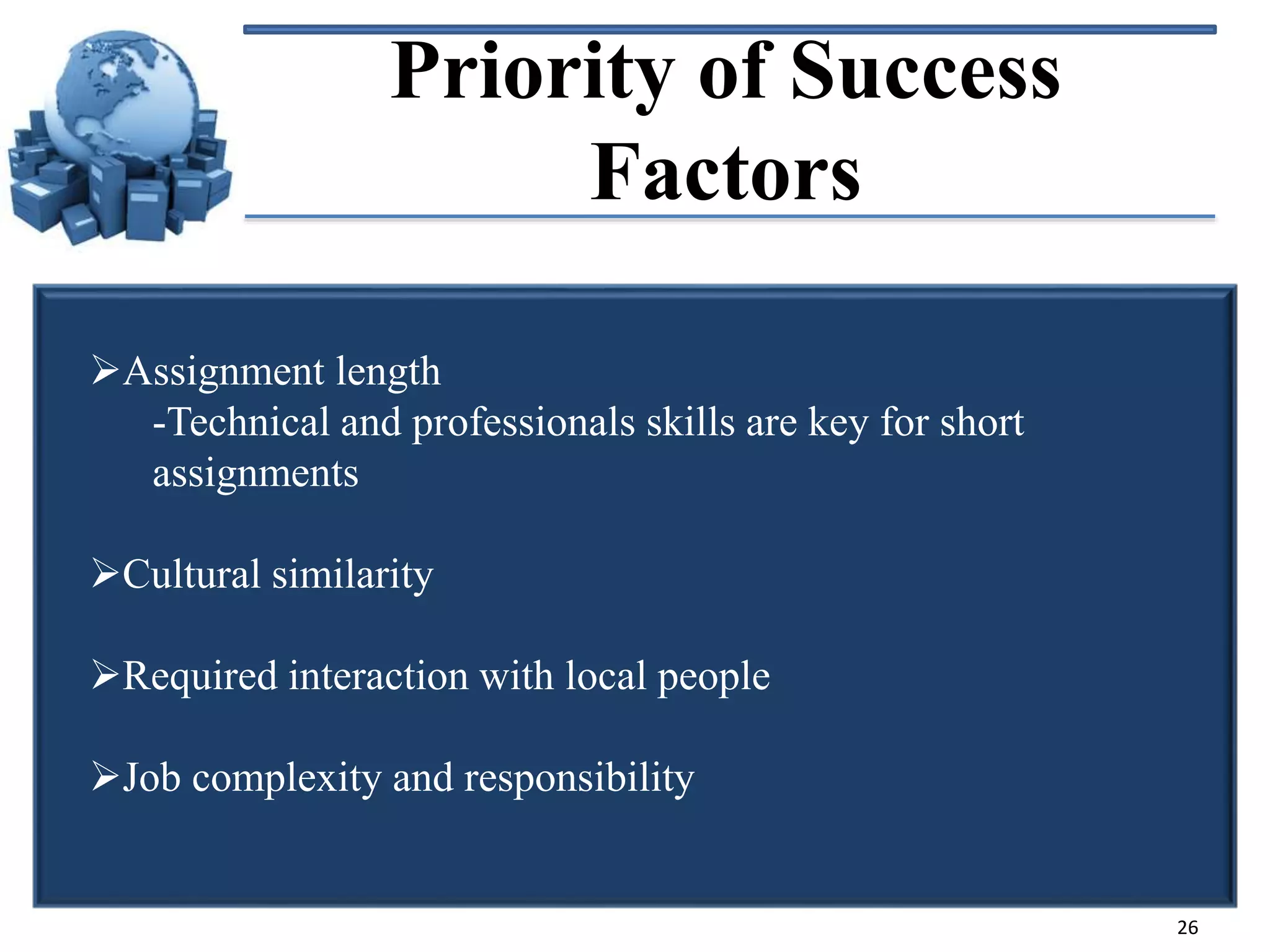 Priority of Success Factors

➢Assignment length
-Technical and professionals skills are key for short assignments

➢Cultural similarity

➢Required interaction with local people

➢Job complexity and responsibility

26